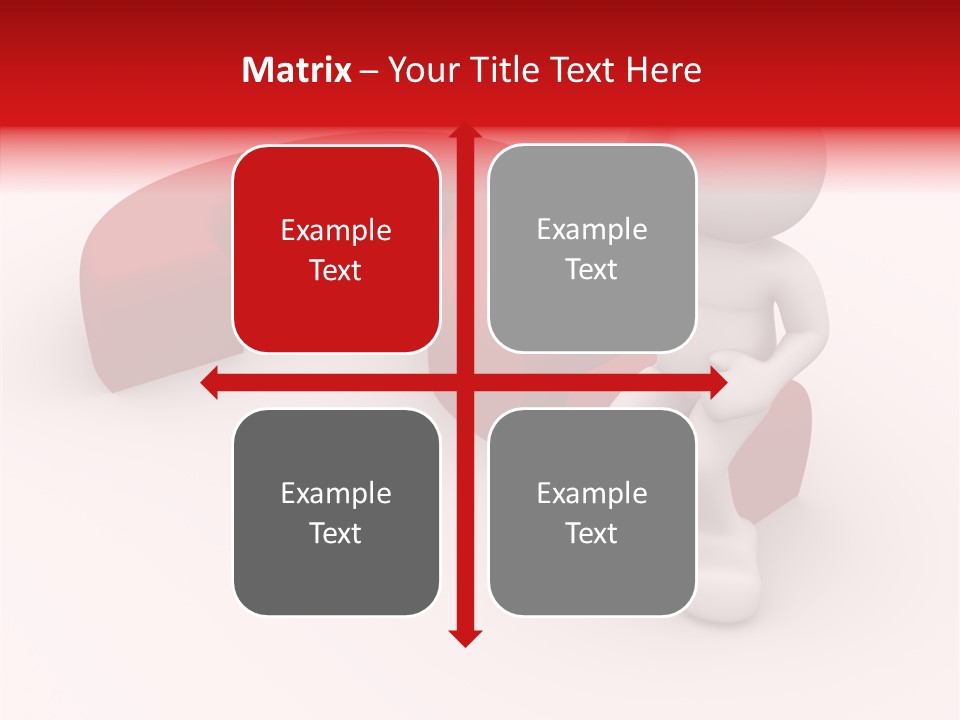 Matrix – Your Title Text Here

Example Text

Example Text

Example Text

Example Text